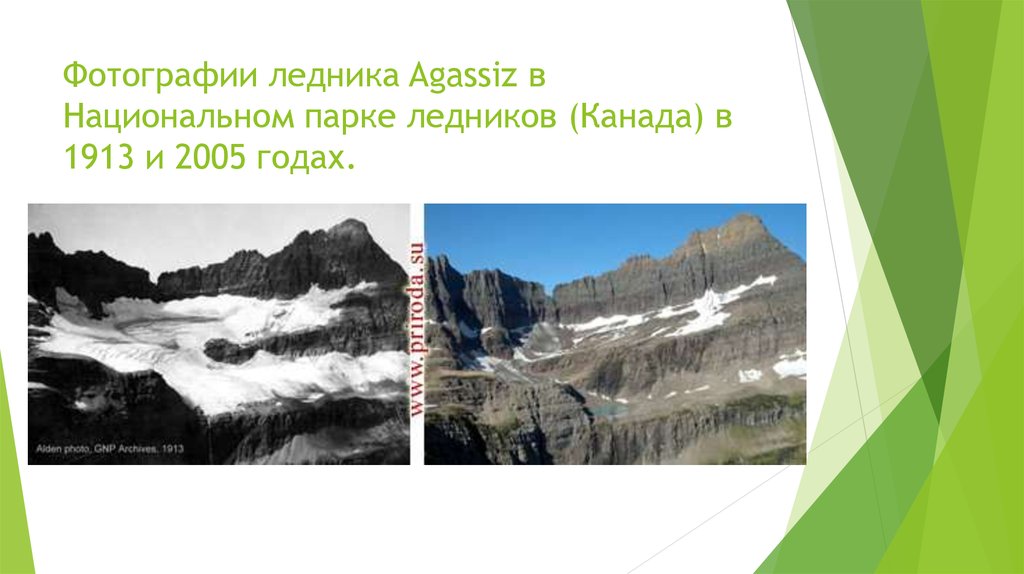 Фотографии ледника Agassiz в Национальном парке ледников (Канада) в 1913 и 2005 годах.

Alden photo, GNP Archives, 1913

www.priroda.su